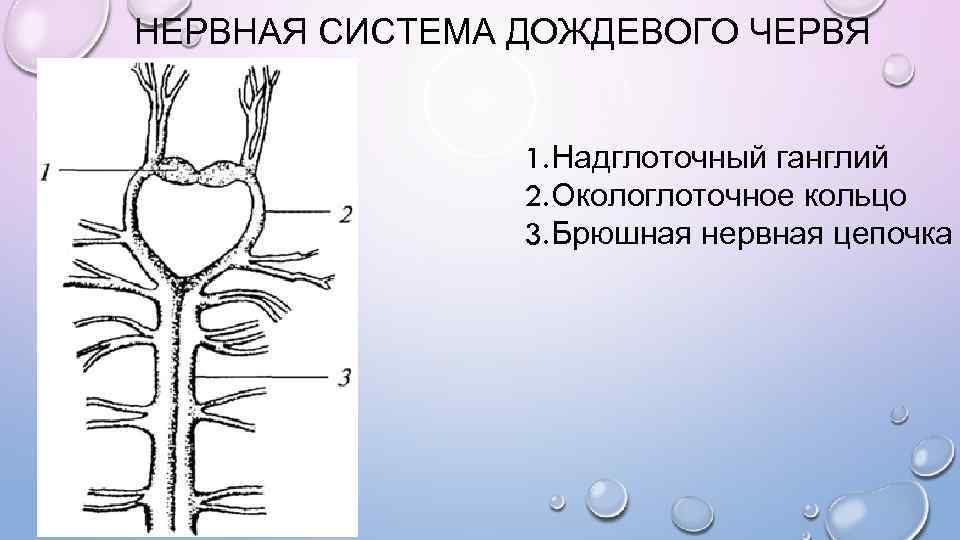 НЕРВНАЯ СИСТЕМА ДОЖДЕВОГО ЧЕРВЯ

1
2
3

1.Надглоточный ганглий
2.Окологлоточное кольцо
3.Брюшная нервная цепочка